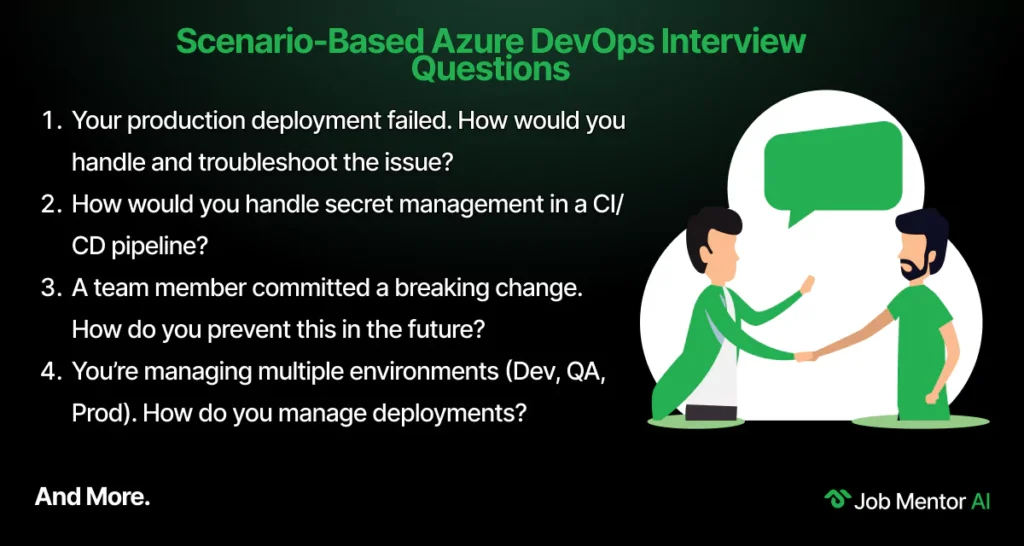 Scenario-Based Azure DevOps Interview Questions

1. Your production deployment failed. How would you handle and troubleshoot the issue?
2. How would you handle secret management in a CI/CD pipeline?
3. A team member committed a breaking change. How do you prevent this in the future?
4. You're managing multiple environments (Dev, QA, Prod). How do you manage deployments?

And More.

Job Mentor AI